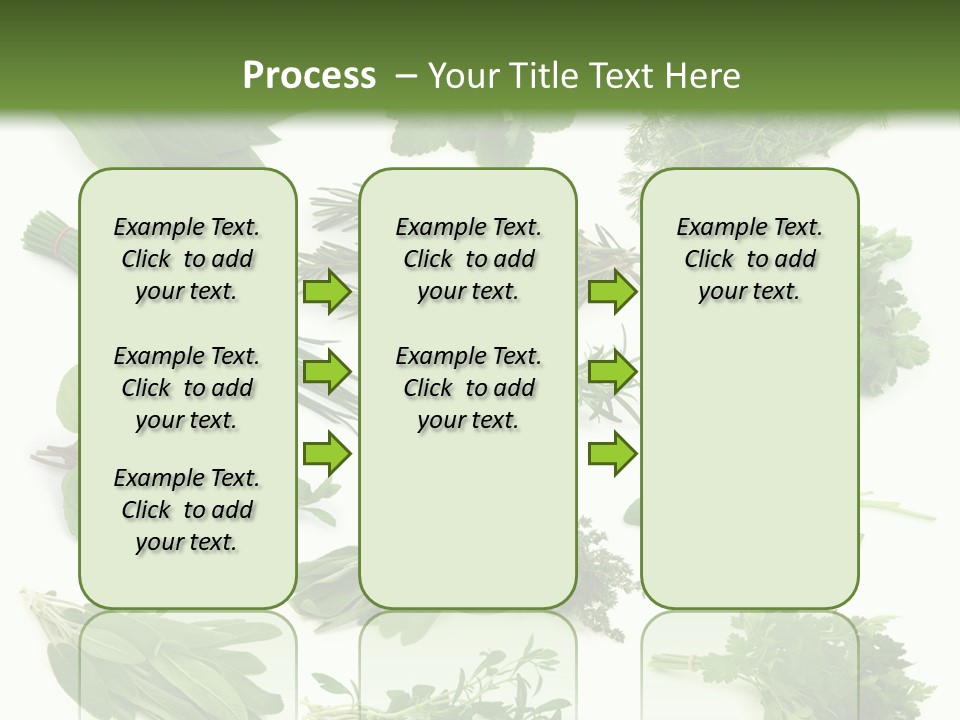 Process – Your Title Text Here

Example Text. Click to add your text.

Example Text. Click to add your text.

Example Text. Click to add your text.

Example Text. Click to add your text.

Example Text. Click to add your text.

Example Text. Click to add your text.